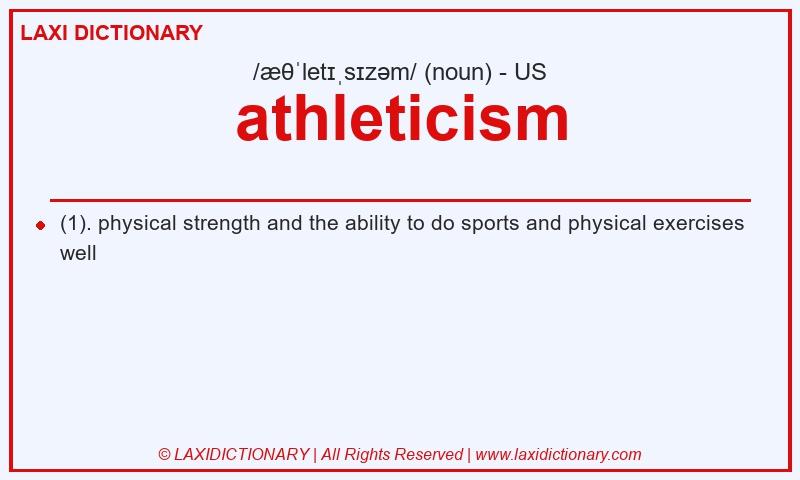 LAXI DICTIONARY

/æθˈletɪˌsɪzəm/ (noun) - US

athleticism

(1). physical strength and the ability to do sports and physical exercises well

© LAXIDICTIONARY | All Rights Reserved | www.laxidictionary.com